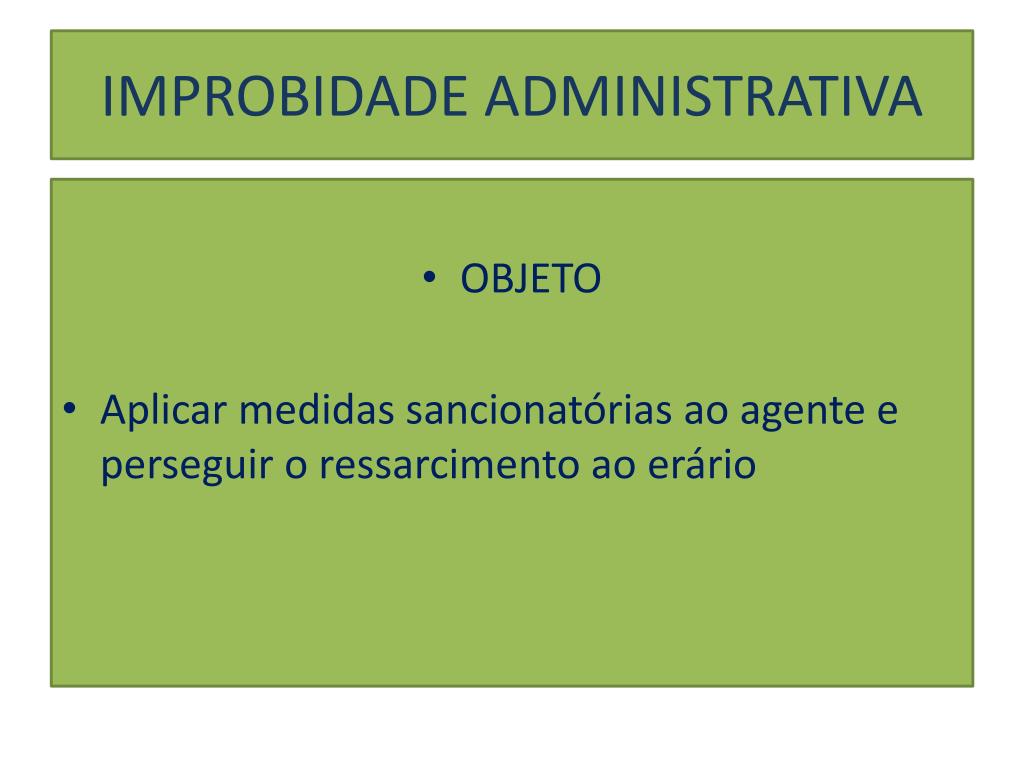 IMPROBIDADE ADMINISTRATIVA

• OBJETO

• Aplicar medidas sancionatórias ao agente e perseguir o ressarcimento ao erário